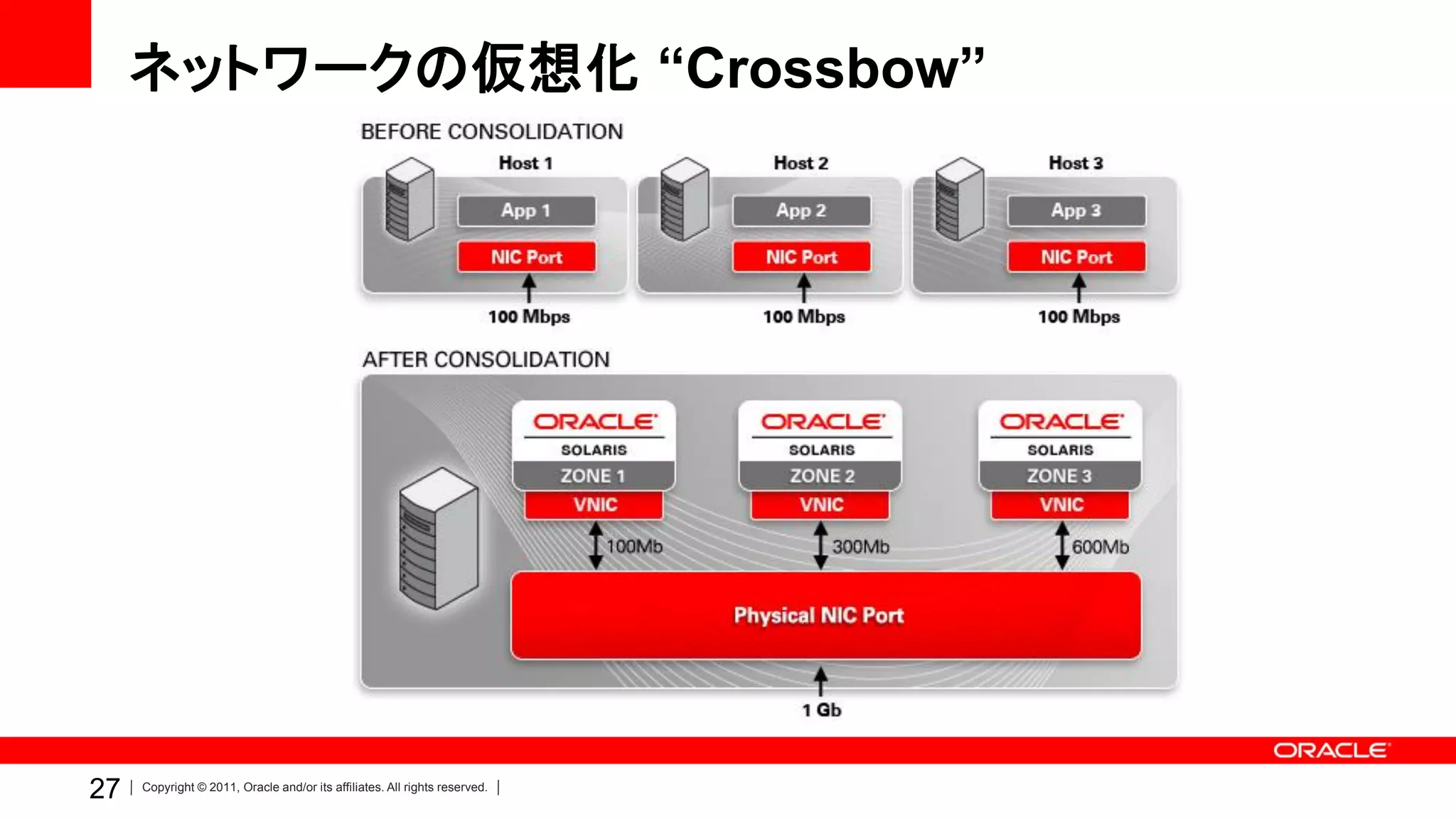 ネットワークの仮想化 “Crossbow”

BEFORE CONSOLIDATION

Host 1
App 1
NIC Port
100 Mbps

Host 2
App 2
NIC Port
100 Mbps

Host 3
App 3
NIC Port
100 Mbps

AFTER CONSOLIDATION

ORACLE
SOLARIS
ZONE 1
VNIC
100Mb

ORACLE
SOLARIS
ZONE 2
VNIC
300Mb

ORACLE
SOLARIS
ZONE 3
VNIC
600Mb

Physical NIC Port

1 Gb

ORACLE

27 | Copyright © 2011, Oracle and/or its affiliates. All rights reserved. |